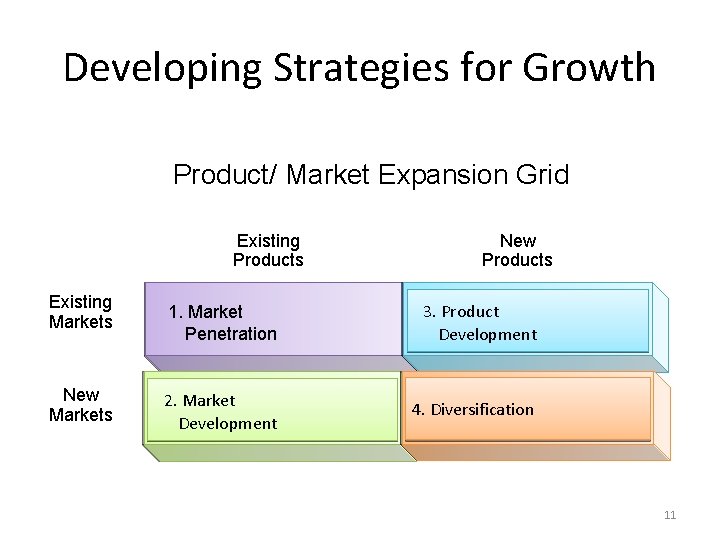 Developing Strategies for Growth

Product/ Market Expansion Grid

| | Existing Products | New Products |
|---|---|---|
| Existing Markets | 1. Market Penetration | 3. Product Development |
| New Markets | 2. Market Development | 4. Diversification |

11